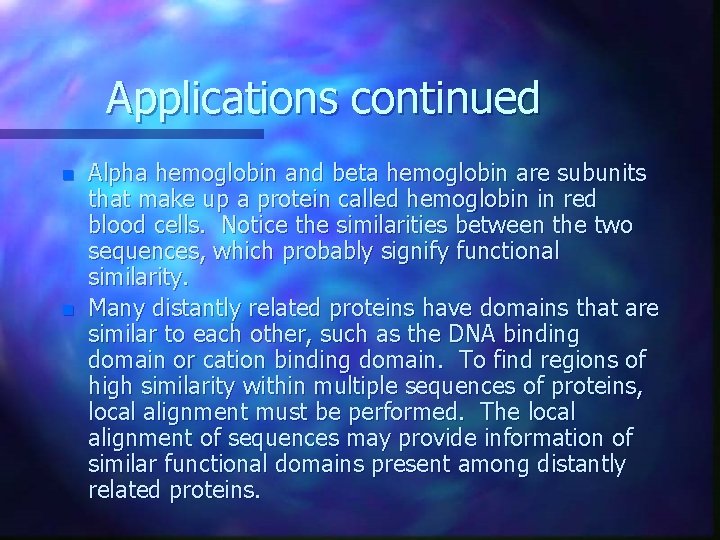 Applications continued

Alpha hemoglobin and beta hemoglobin are subunits that make up a protein called hemoglobin in red blood cells.  Notice the similarities between the two sequences, which probably signify functional similarity.

Many distantly related proteins have domains that are similar to each other, such as the DNA binding domain or cation binding domain.  To find regions of high similarity within multiple sequences of proteins, local alignment must be performed.  The local alignment of sequences may provide information of similar functional domains present among distantly related proteins.